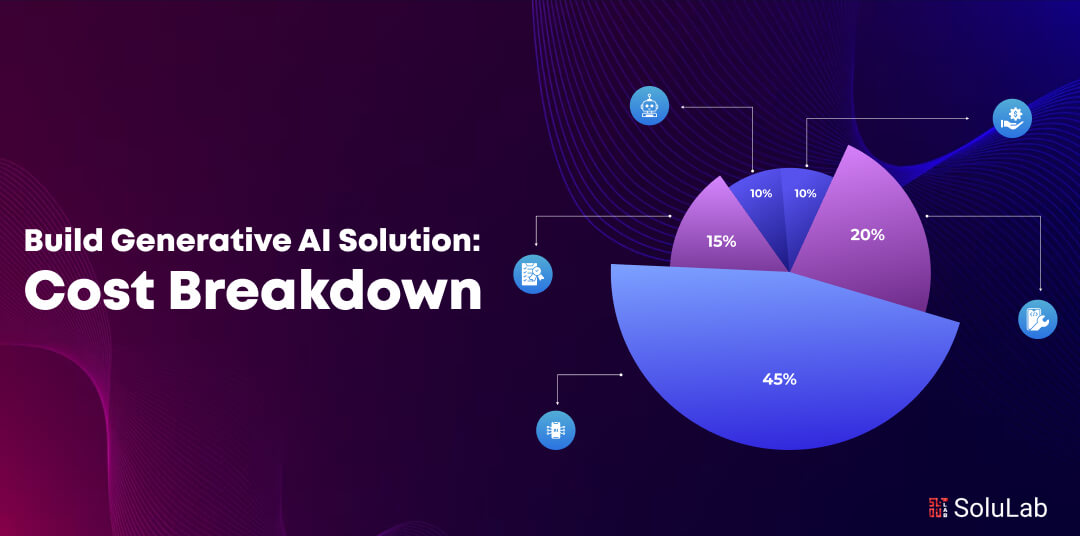 Build Generative AI Solution:
Cost Breakdown

10%
10%
15%
20%
45%

SoluLab